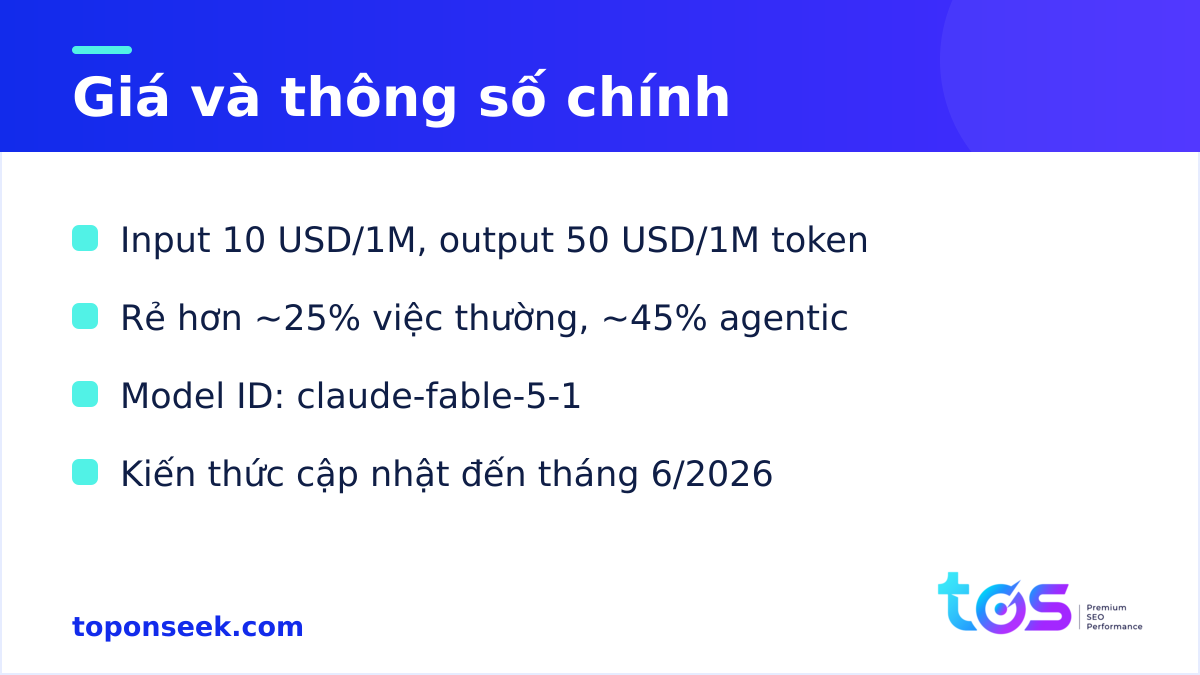 Giá và thông số chính

Input 10 USD/1M, output 50 USD/1M token

Rẻ hơn ~25% việc thường, ~45% agentic

Model ID: claude-fable-5-1

Kiến thức cập nhật đến tháng 6/2026

toponseek.com

tos Premium SEO Performance